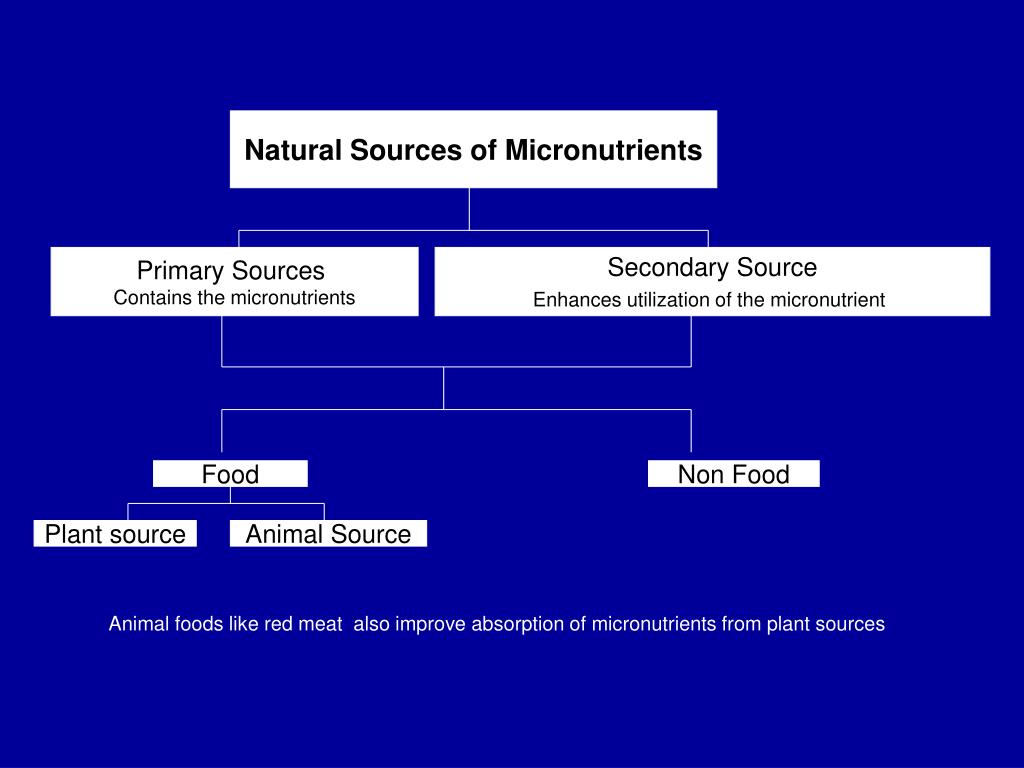 Natural Sources of Micronutrients

Primary Sources
Contains the micronutrients

Secondary Source
Enhances utilization of the micronutrient

Food

Non Food

Plant source

Animal Source

Animal foods like red meat also improve absorption of micronutrients from plant sources